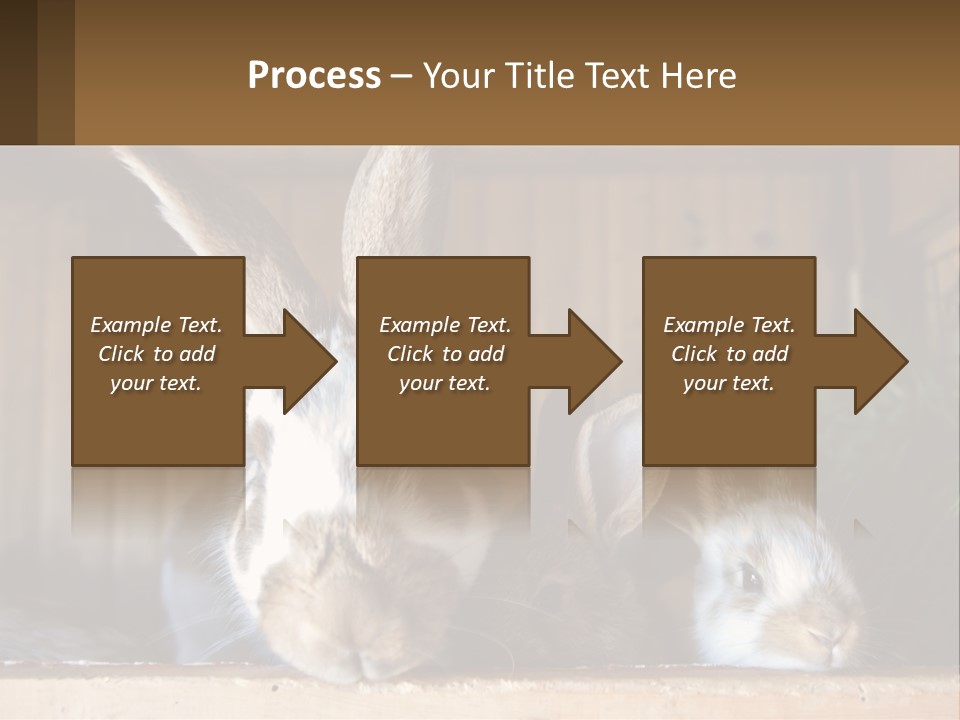 Process – Your Title Text Here

Example Text. Click to add your text.

Example Text. Click to add your text.

Example Text. Click to add your text.